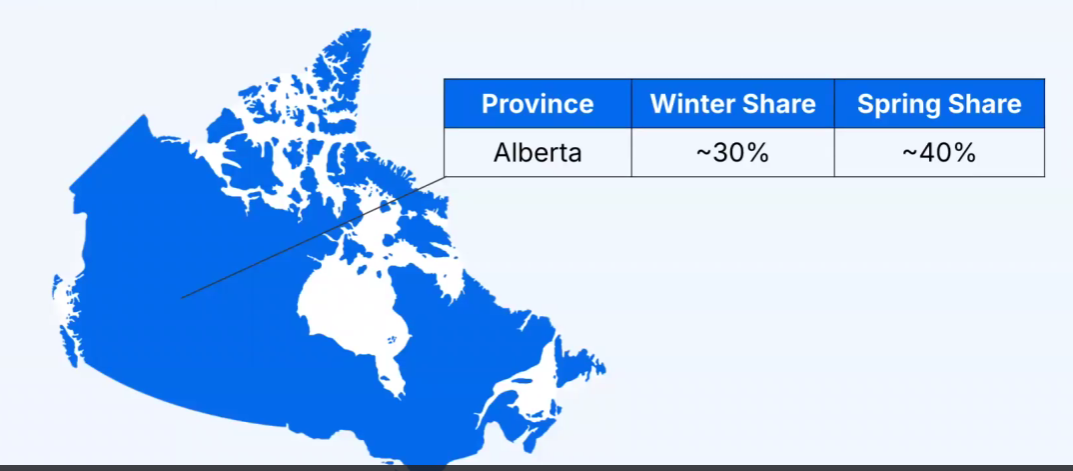 | Province | Winter Share | Spring Share |
|---|---|---|
| Alberta | ~30% | ~40% |